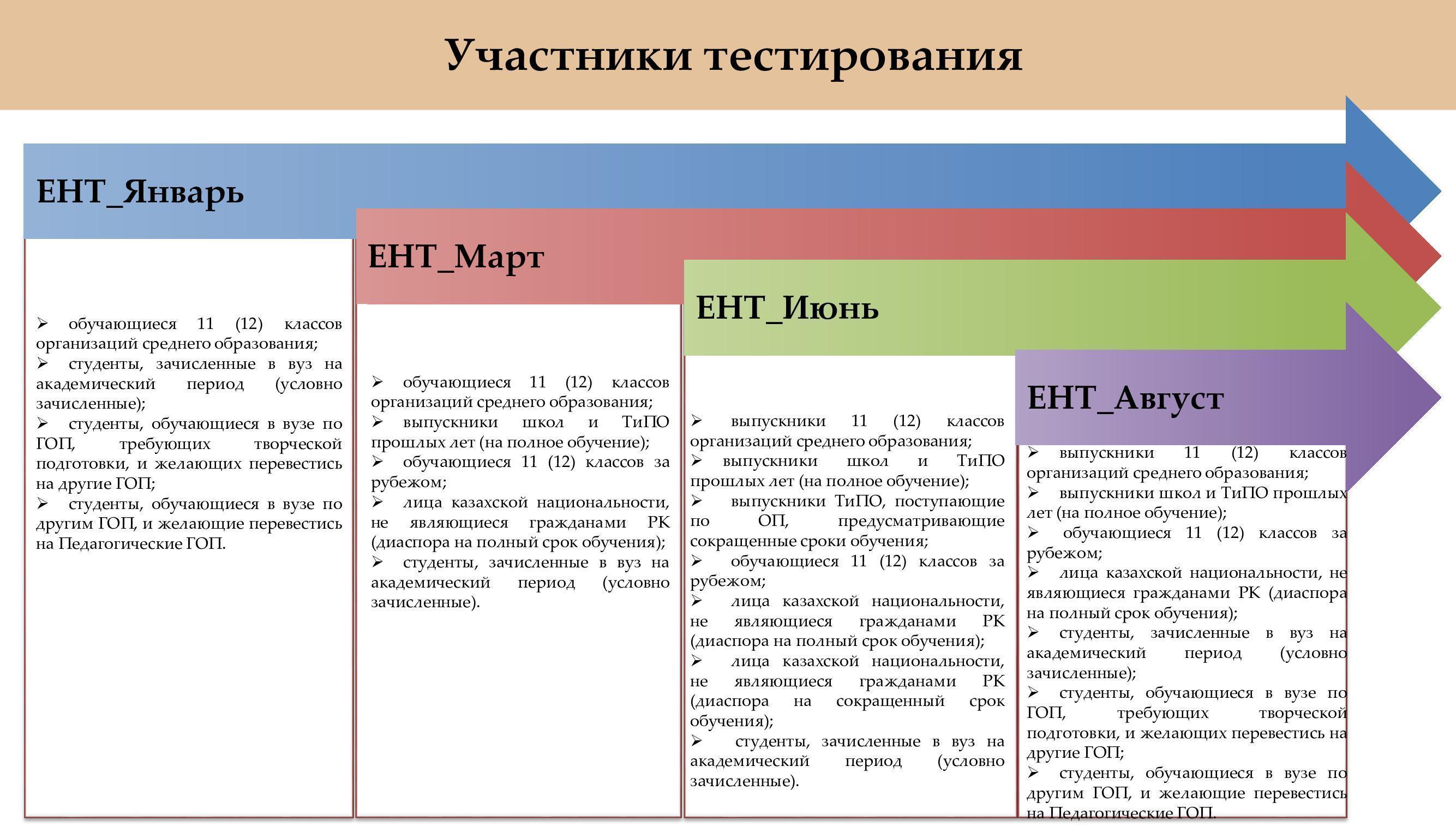 Участники тестирования

ЕНТ_Январь

➢ обучающиеся 11 (12) классов организаций среднего образования;
➢ студенты, зачисленные в вуз на академический период (условно зачисленные);
➢ студенты, обучающиеся в вузе по ГОП, требующих творческой подготовки, и желающих перевестись на другие ГОП;
➢ студенты, обучающиеся в вузе по другим ГОП, и желающие перевестись на Педагогические ГОП.

ЕНТ_Март

➢ обучающиеся 11 (12) классов организаций среднего образования;
➢ выпускники школ и ТиПО прошлых лет (на полное обучение);
➢ обучающиеся 11 (12) классов за рубежом;
➢ лица казахской национальности, не являющиеся гражданами РК (диаспора на полный срок обучения);
➢ студенты, зачисленные в вуз на академический период (условно зачисленные).

ЕНТ_Июнь

➢ выпускники 11 (12) классов организаций среднего образования;
➢ выпускники школ и ТиПО прошлых лет (на полное обучение);
➢ выпускники ТиПО, поступающие по ОП, предусматривающие сокращенные сроки обучения;
➢ обучающиеся 11 (12) классов за рубежом;
➢ лица казахской национальности, не являющиеся гражданами РК (диаспора на полный срок обучения);
➢ лица казахской национальности, не являющиеся гражданами РК (диаспора на сокращенный срок обучения);
➢ студенты, зачисленные в вуз на академический период (условно зачисленные).

ЕНТ_Август

➢ выпускники 11 (12) классов организаций среднего образования;
➢ выпускники школ и ТиПО прошлых лет (на полное обучение);
➢ обучающиеся 11 (12) классов за рубежом;
➢ лица казахской национальности, не являющиеся гражданами РК (диаспора на полный срок обучения);
➢ студенты, зачисленные в вуз на академический период (условно зачисленные);
➢ студенты, обучающиеся в вузе по ГОП, требующих творческой подготовки, и желающих перевестись на другие ГОП;
➢ студенты, обучающиеся в вузе по другим ГОП, и желающие перевестись на Педагогические ГОП.